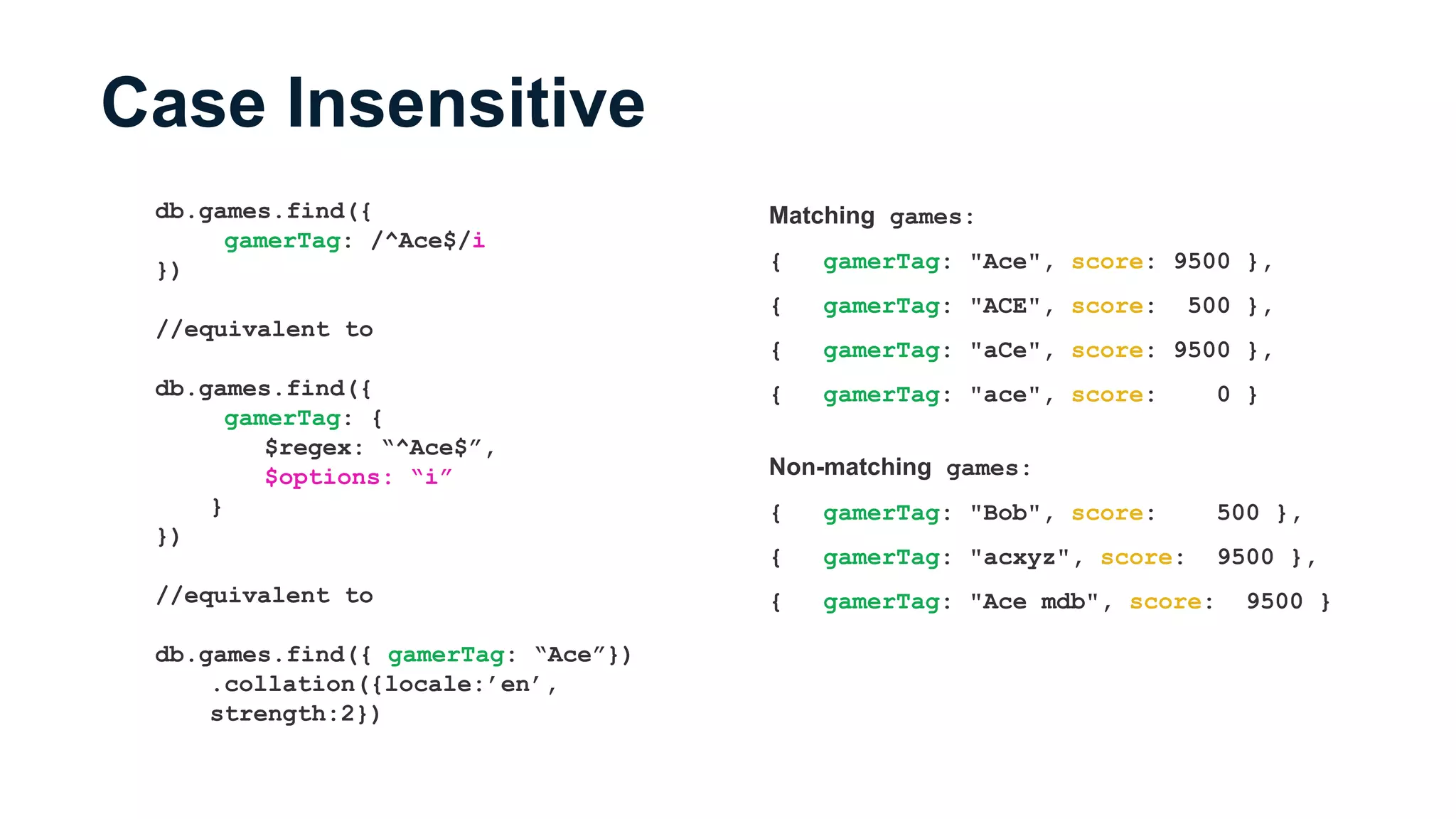 Case Insensitive

db.games.find({
gamerTag: /^Ace$/i
})

//equivalent to

db.games.find({
gamerTag: {
$regex: “^Ace$”,
$options: “i”
}
})

//equivalent to

db.games.find({ gamerTag: “Ace”})
.collation({locale:’en’,
strength:2})

Matching games:

{ gamerTag: "Ace", score: 9500 },
{ gamerTag: "ACE", score: 500 },
{ gamerTag: "aCe", score: 9500 },
{ gamerTag: "ace", score: 0 }

Non-matching games:

{ gamerTag: "Bob", score: 500 },
{ gamerTag: "acxyz", score: 9500 },
{ gamerTag: "Ace mdb", score: 9500 }